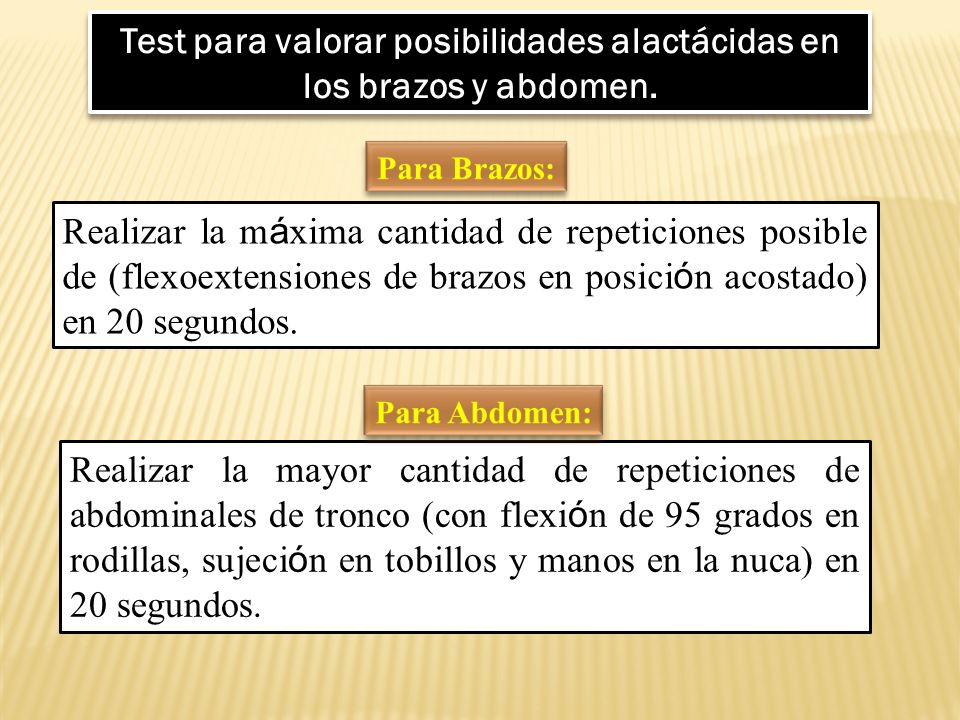 Test para valorar posibilidades alactácidas en los brazos y abdomen.

Para Brazos:

Realizar la máxima cantidad de repeticiones posible de (flexoextensiones de brazos en posición acostado) en 20 segundos.

Para Abdomen:

Realizar la mayor cantidad de repeticiones de abdominales de tronco (con flexión de 95 grados en rodillas, sujeción en tobillos y manos en la nuca) en 20 segundos.